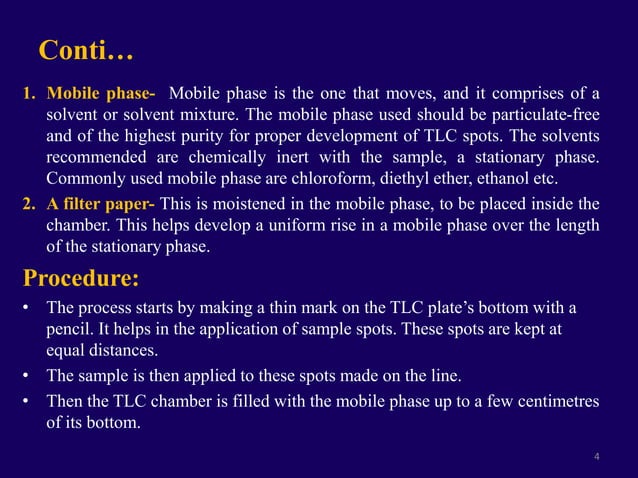 Conti…

1. Mobile phase- Mobile phase is the one that moves, and it comprises of a solvent or solvent mixture. The mobile phase used should be particulate-free and of the highest purity for proper development of TLC spots. The solvents recommended are chemically inert with the sample, a stationary phase. Commonly used mobile phase are chloroform, diethyl ether, ethanol etc.
2. A filter paper- This is moistened in the mobile phase, to be placed inside the chamber. This helps develop a uniform rise in a mobile phase over the length of the stationary phase.

Procedure:

• The process starts by making a thin mark on the TLC plate's bottom with a pencil. It helps in the application of sample spots. These spots are kept at equal distances.
• The sample is then applied to these spots made on the line.
• Then the TLC chamber is filled with the mobile phase up to a few centimetres of its bottom.

4